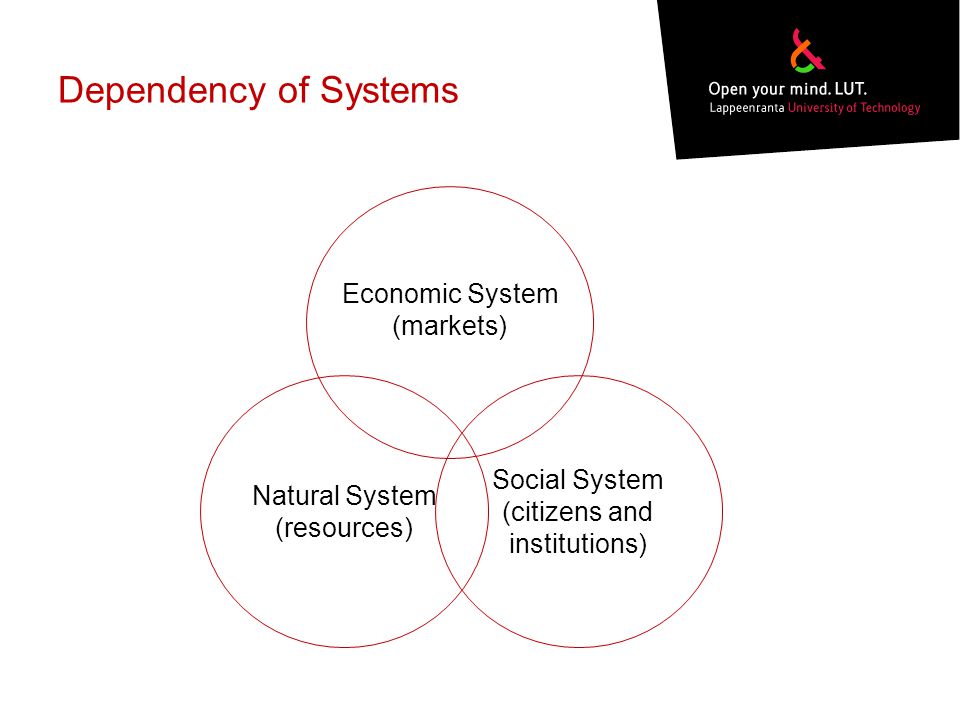 Dependency of Systems

Open your mind. LUT.
Lappeenranta University of Technology

Economic System
(markets)

Natural System
(resources)

Social System
(citizens and
institutions)